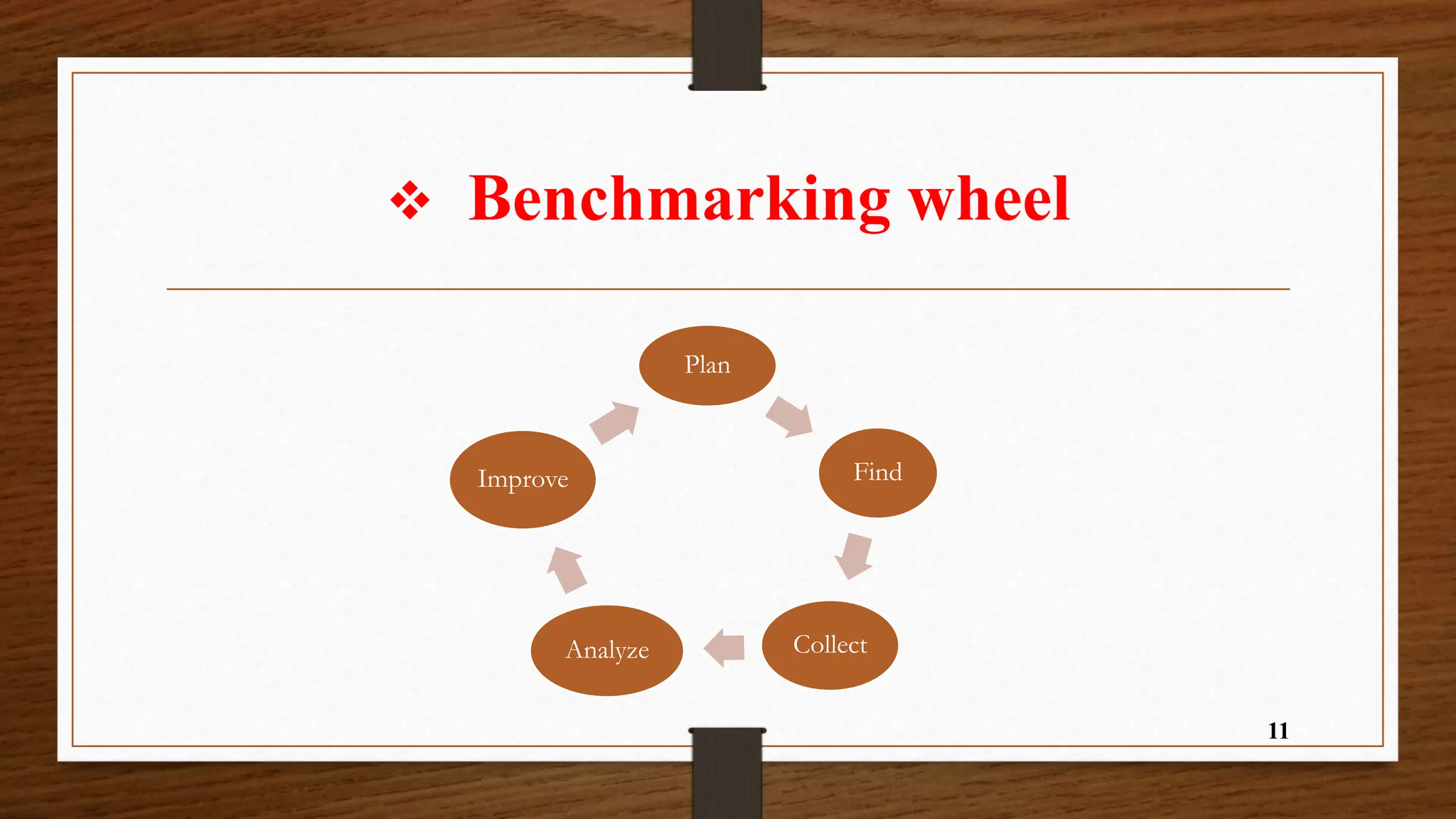 ❖ Benchmarking wheel

Plan

Find

Collect

Analyze

Improve

11